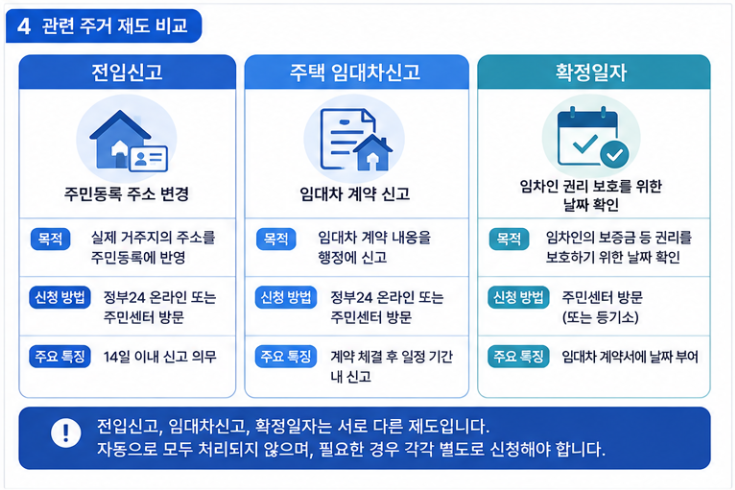 4 관련 주거 제도 비교

전입신고

주민등록 주소 변경

목적 실제 거주지의 주소를 주민등록에 반영

신청 방법 정부24 온라인 또는 주민센터 방문

주요 특징 14일 이내 신고 의무

주택 임대차신고

임대차 계약 신고

목적 임대차 계약 내용을 행정에 신고

신청 방법 정부24 온라인 또는 주민센터 방문

주요 특징 계약 체결 후 일정 기간 내 신고

확정일자

임차인 권리 보호를 위한 날짜 확인

목적 임차인의 보증금 등 권리를 보호하기 위한 날짜 확인

신청 방법 주민센터 방문 (또는 등기소)

주요 특징 임대차 계약서에 날짜 부여

! 전입신고, 임대차신고, 확정일자는 서로 다른 제도입니다. 자동으로 모두 처리되지 않으며, 필요한 경우 각각 별도로 신청해야 합니다.